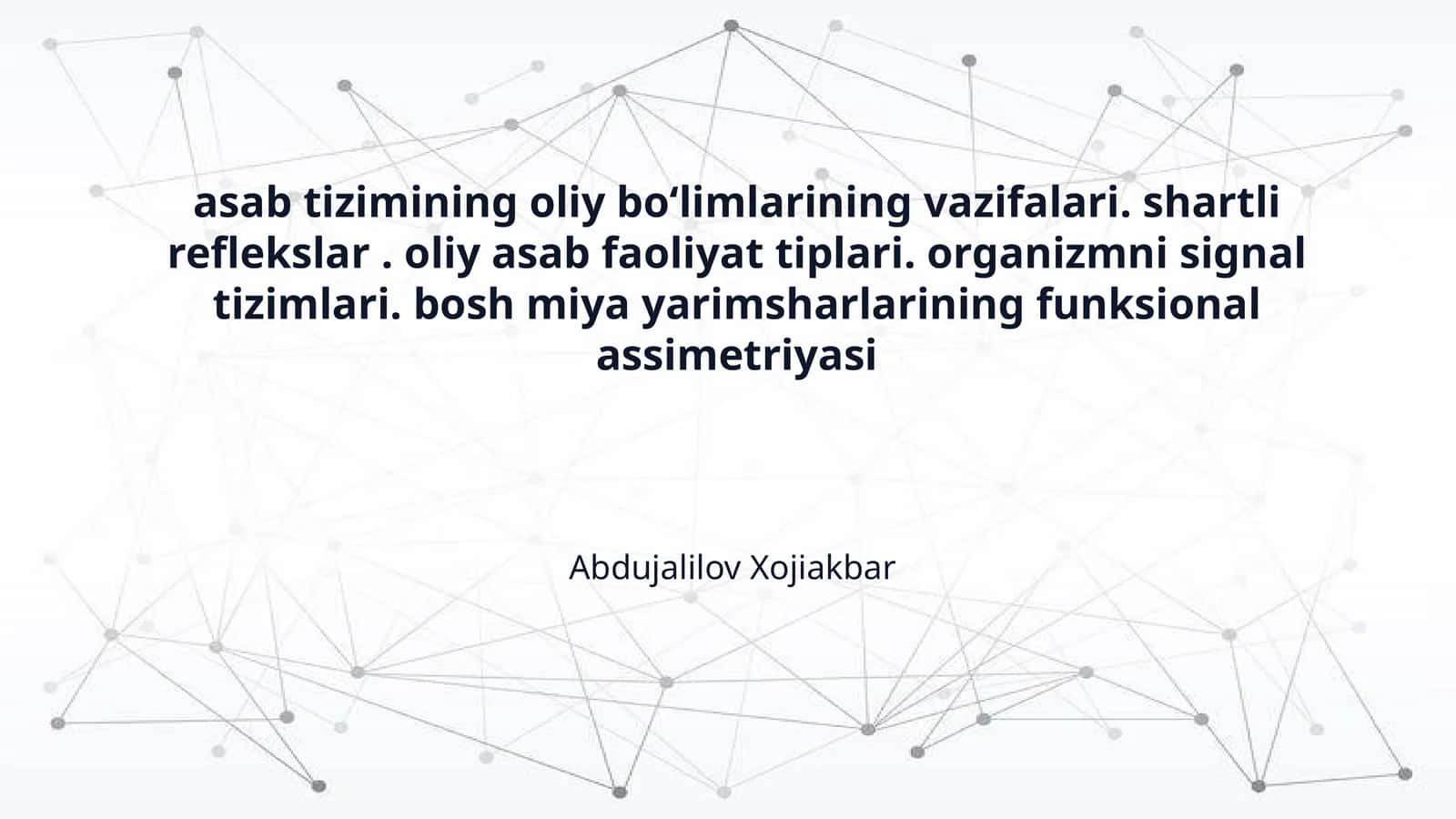 asab tizimining oliy bo‘limlarining vazifalari. shartli reflekslar . oliy asab faoliyat tiplari. organizmni signal tizimlari. bosh miya yarimsharlarining funksional assimetriyasi

Abdujalilov Xojiakbar